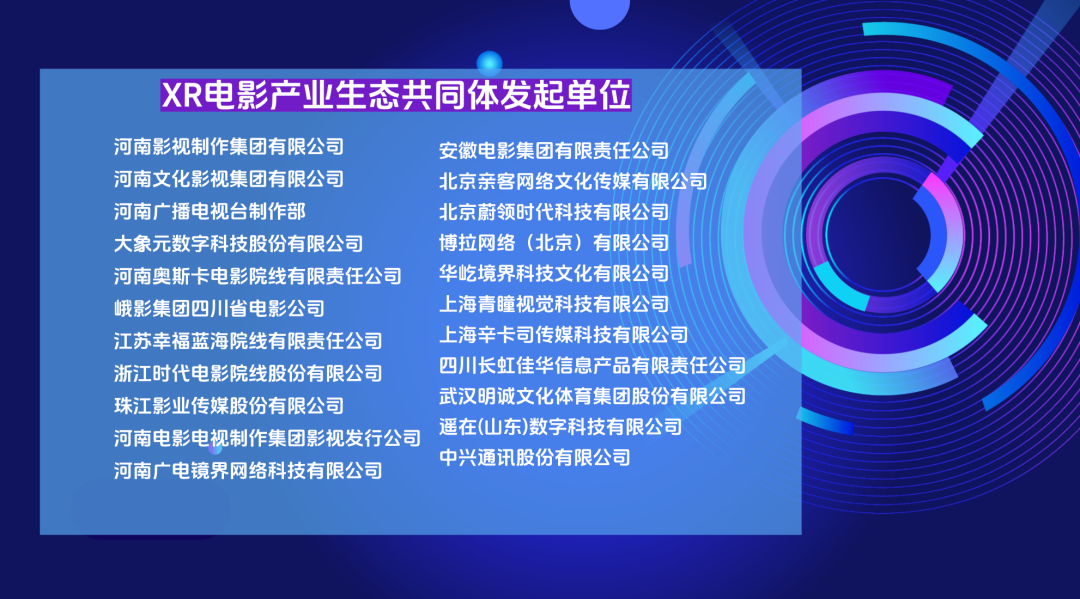 XR电影产业生态共同体发起单位

河南影视制作集团有限公司
河南文化影视集团有限公司
河南广播电视台制作部
大象元数字科技股份有限公司
河南奥斯卡电影院线有限责任公司
峨影集团四川省电影公司
江苏幸福蓝海院线有限责任公司
浙江时代电影院线股份有限公司
珠江影业传媒股份有限公司
河南电影电视制作集团影视发行公司
河南广电镜界网络科技有限公司

安徽电影集团有限责任公司
北京亲客网络文化传媒有限公司
北京蔚领时代科技有限公司
博拉网络（北京）有限公司
华屹境界科技文化有限公司
上海青瞳视觉科技有限公司
上海辛卡司传媒科技有限公司
四川长虹佳华信息产品有限责任公司
武汉明诚文化体育集团股份有限公司
遥在(山东)数字科技有限公司
中兴通讯股份有限公司